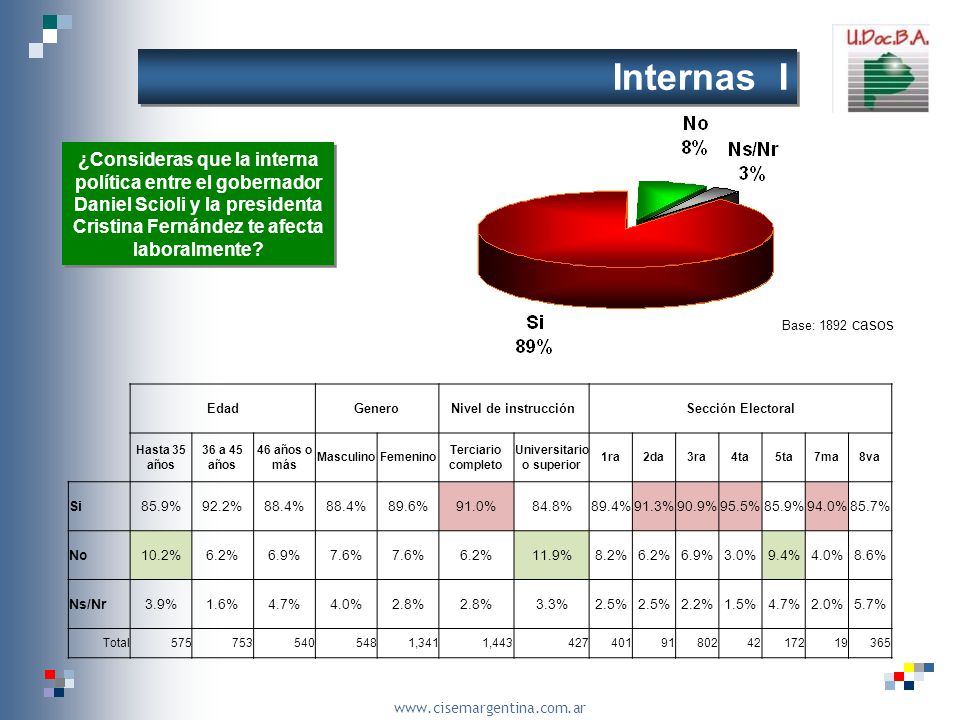 U.Doc.B.A.

Internas I

¿Consideras que la interna política entre el gobernador Daniel Scioli y la presidenta Cristina Fernández te afecta laboralmente?

No 8%

Ns/Nr 3%

Si 89%

Base: 1892 casos

| | Edad | | | Genero | | Nivel de instrucción | | Sección Electoral | | | | | | |
|---|---|---|---|---|---|---|---|---|---|---|---|---|---|---|
| | Hasta 35 años | 36 a 45 años | 46 años o más | Masculino | Femenino | Terciario completo | Universitario o superior | 1ra | 2da | 3ra | 4ta | 5ta | 7ma | 8va |
| Si | 85.9% | 92.2% | 88.4% | 88.4% | 89.6% | 91.0% | 84.8% | 89.4% | 91.3% | 90.9% | 95.5% | 85.9% | 94.0% | 85.7% |
| No | 10.2% | 6.2% | 6.9% | 7.6% | 7.6% | 6.2% | 11.9% | 8.2% | 6.2% | 6.9% | 3.0% | 9.4% | 4.0% | 8.6% |
| Ns/Nr | 3.9% | 1.6% | 4.7% | 4.0% | 2.8% | 2.8% | 3.3% | 2.5% | 2.5% | 2.2% | 1.5% | 4.7% | 2.0% | 5.7% |
| Total | 575 | 753 | 540 | 548 | 1,341 | 1,443 | 427 | 401 | 91 | 802 | 42 | 172 | 19 | 365 |

www.cisemargentina.com.ar